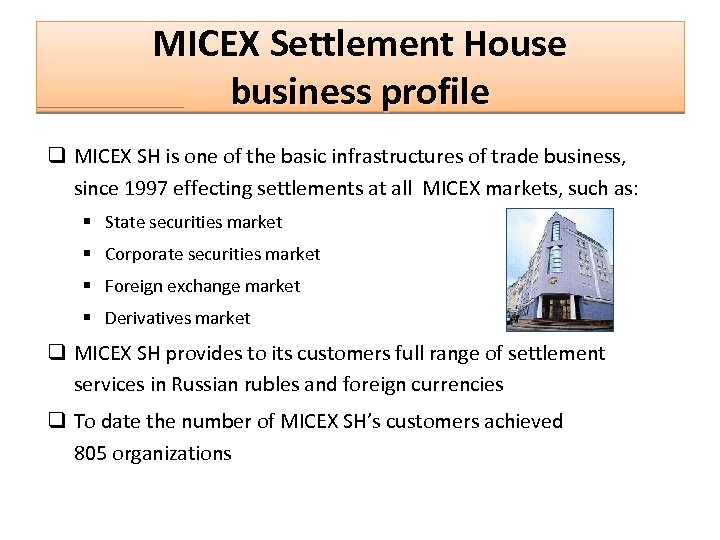 MICEX Settlement House business profile

❑ MICEX SH is one of the basic infrastructures of trade business, since 1997 effecting settlements at all MICEX markets, such as:

▪ State securities market
▪ Corporate securities market
▪ Foreign exchange market
▪ Derivatives market

❑ MICEX SH provides to its customers full range of settlement services in Russian rubles and foreign currencies

❑ To date the number of MICEX SH's customers achieved 805 organizations